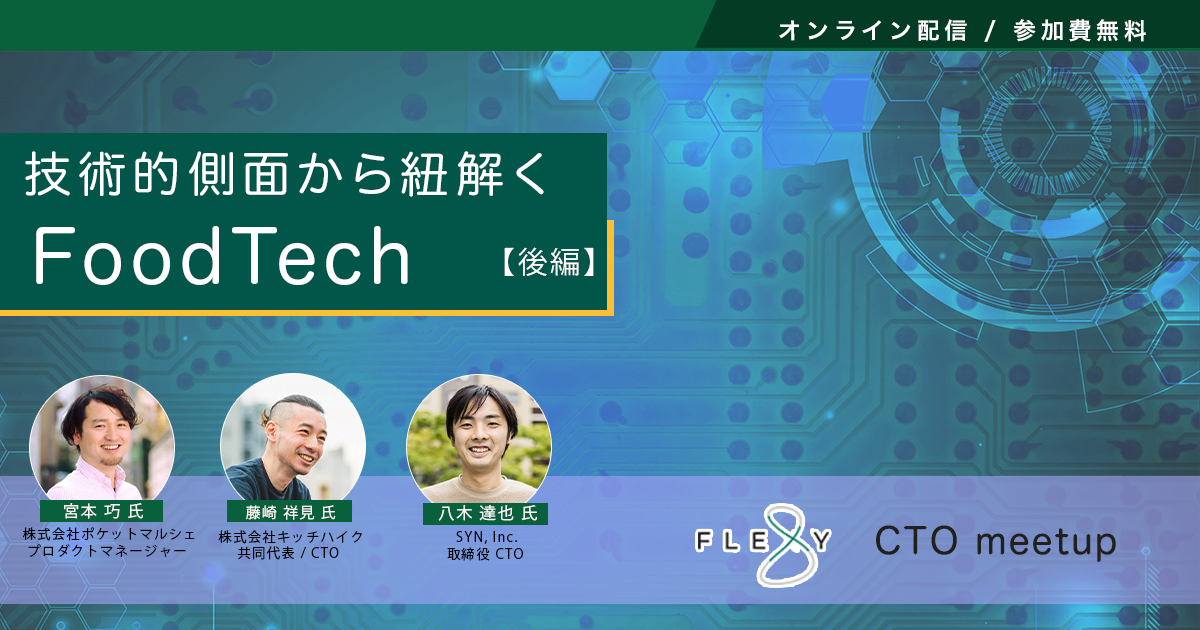 オンライン配信 / 参加費無料

技術的側面から紐解く
FoodTech 【後編】

宮本 巧 氏
株式会社ポケットマルシェ
プロダクトマネージャー

藤崎 祥見 氏
株式会社キッチハイク
共同代表 / CTO

八木 達也 氏
SYN, Inc.
取締役 CTO

FLEXY

CTO meetup